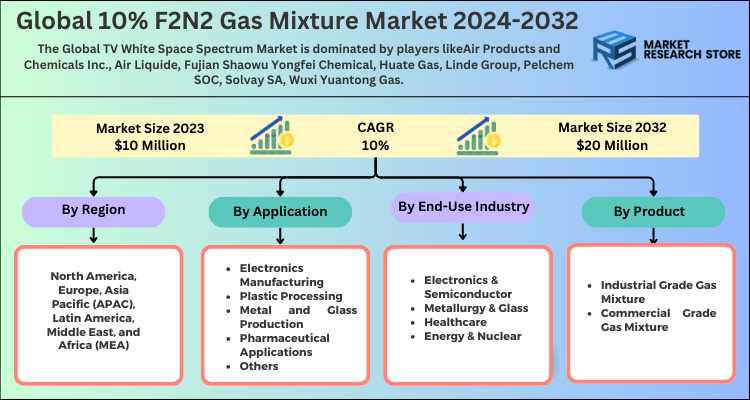 Global 10% F2N2 Gas Mixture Market 2024-2032

The Global TV White Space Spectrum Market is dominated by players likeAir Products and Chemicals Inc., Air Liquide, Fujian Shaowu Yongfei Chemical, Huate Gas, Linde Group, Pelchem SOC, Solvay SA, Wuxi Yuantong Gas.

MARKET RESEARCH STORE

Market Size 2023
$10 Million

CAGR
10%

Market Size 2032
$20 Million

By Region

North America, Europe, Asia Pacific (APAC), Latin America, Middle East, and Africa (MEA)

By Application

- Electronics Manufacturing
- Plastic Processing
- Metal and Glass Production
- Pharmaceutical Applications
- Others

By End-Use Industry

- Electronics & Semiconductor
- Metallurgy & Glass
- Healthcare
- Energy & Nuclear

By Product

- Industrial Grade Gas Mixture
- Commercial Grade Gas Mixture